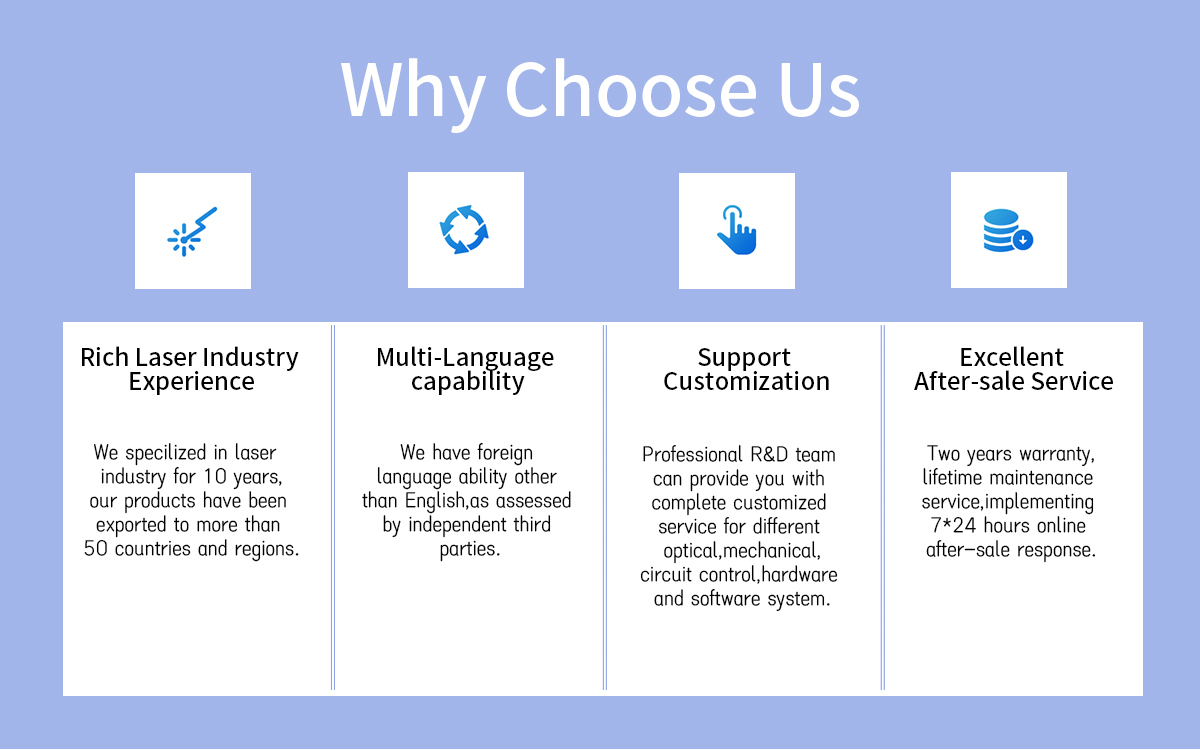 Why Choose Us

Rich Laser Industry Experience

We specilized in laser industry for 10 years, our products have been exported to more than 50 countries and regions.

Multi-Language capability

We have foreign language ability other than English,as assessed by independent third parties.

Support Customization

Professional R&D team can provide you with complete customized service for different optical,mechanical, circuit control,hardware and software system.

Excellent After-sale Service

Two years warranty, lifetime maintenance service,implementing 7*24 hours online after-sale response.